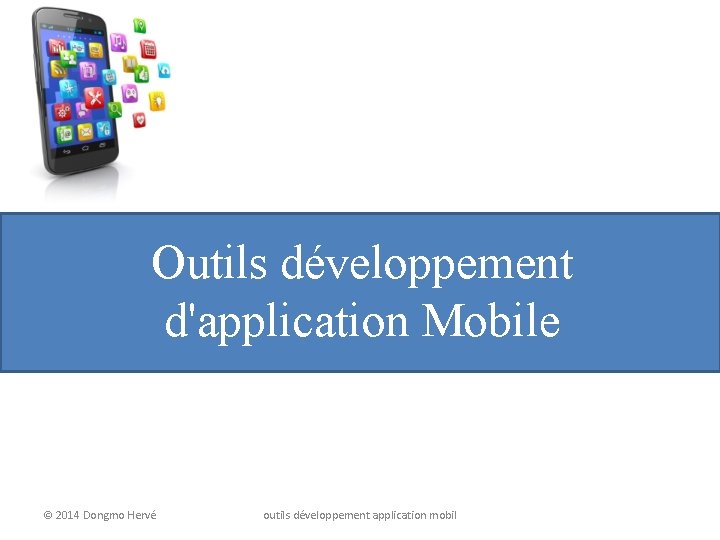 Outils développement d'application Mobile

© 2014 Dongmo Hervé

outils développement application mobil